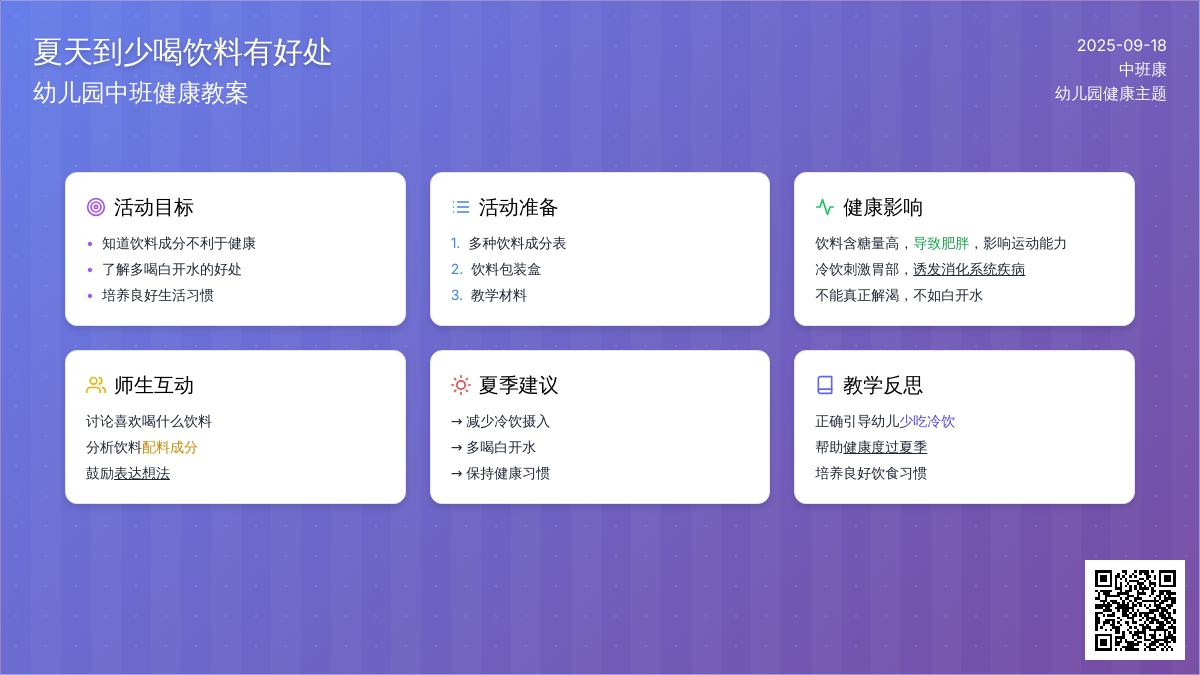 夏天到少喝饮料有好处
幼儿园中班健康教案

2025-09-18
中班康
幼儿园健康主题

活动目标
• 知道饮料成分不利于健康
• 了解多喝白开水的好处
• 培养良好生活习惯

活动准备
1. 多种饮料成分表
2. 饮料包装盒
3. 教学材料

健康影响
饮料含糖量高，导致肥胖，影响运动能力
冷饮刺激胃部，诱发消化系统疾病
不能真正解渴，不如白开水

师生互动
讨论喜欢喝什么饮料
分析饮料配料成分
鼓励表达想法

夏季建议
→ 减少冷饮摄入
→ 多喝白开水
→ 保持健康习惯

教学反思
正确引导幼儿少吃冷饮
帮助健康度过夏季
培养良好饮食习惯